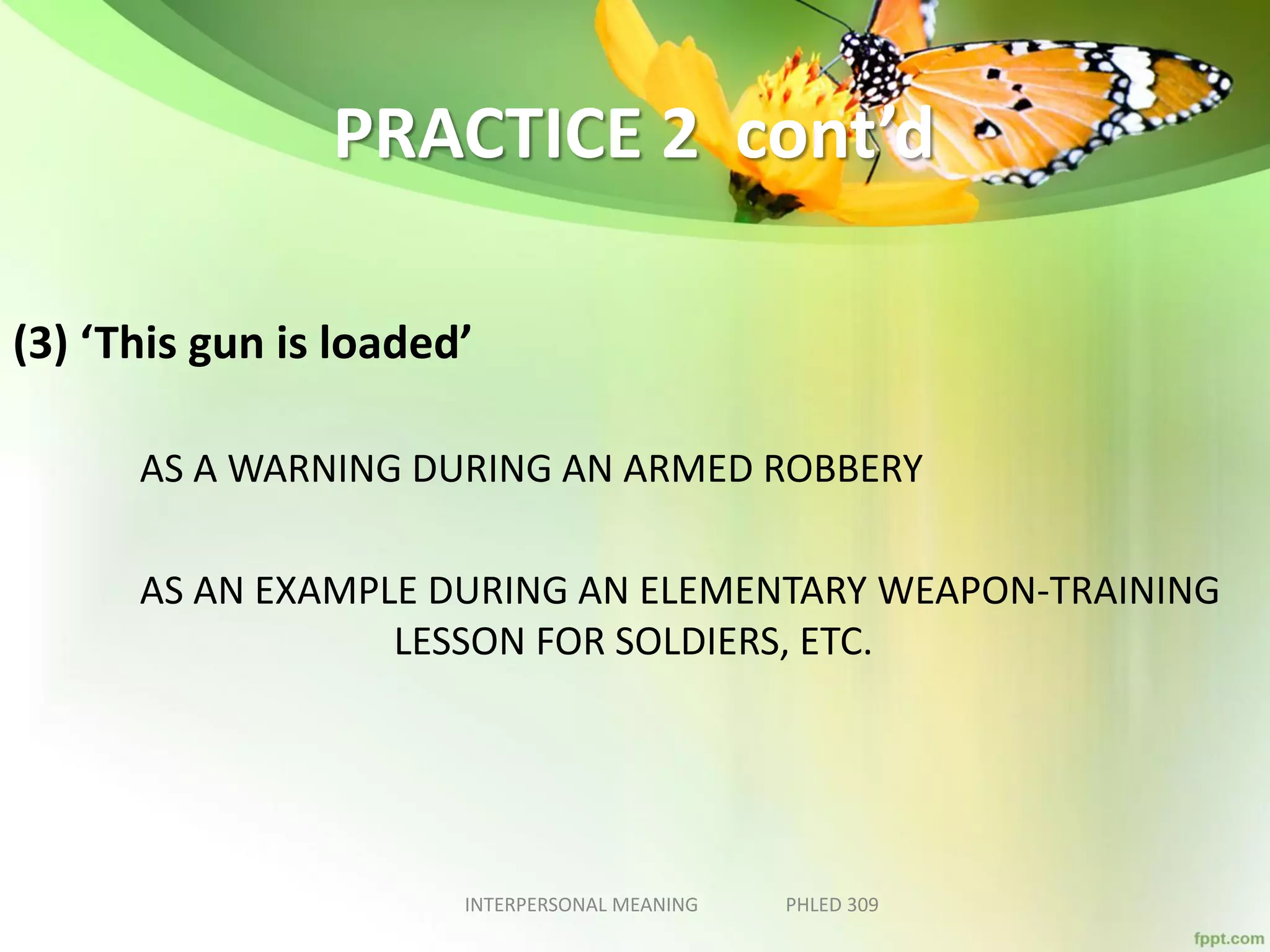 PRACTICE 2 cont’d

(3) ‘This gun is loaded’

AS A WARNING DURING AN ARMED ROBBERY

AS AN EXAMPLE DURING AN ELEMENTARY WEAPON-TRAINING LESSON FOR SOLDIERS, ETC.

INTERPERSONAL MEANING PHLED 309

fppt.com